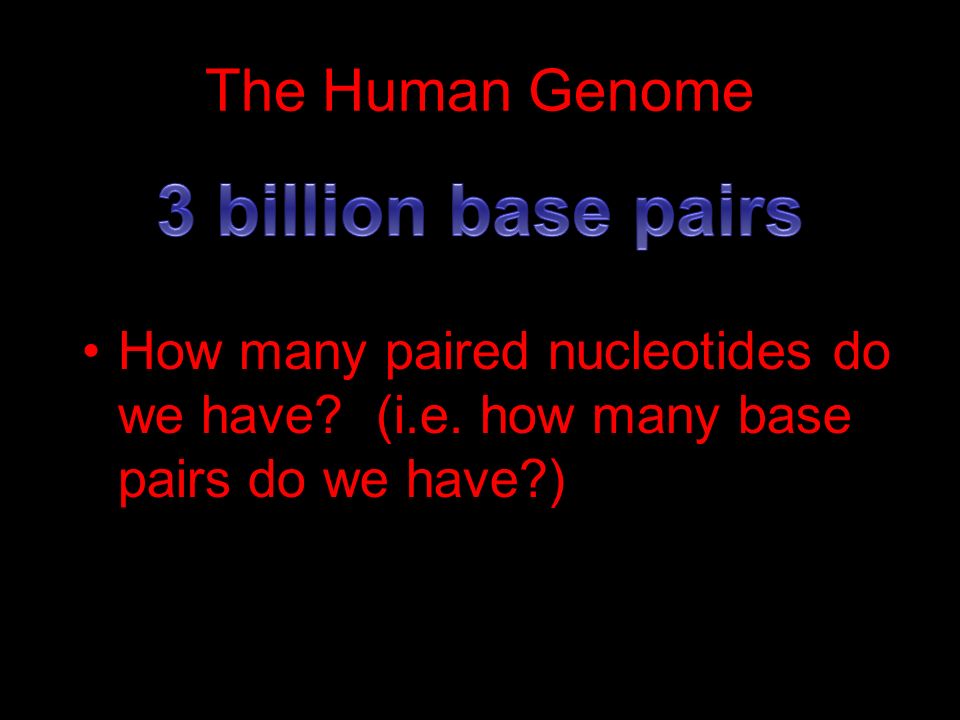 The Human Genome

3 billion base pairs

• How many paired nucleotides do we have? (i.e. how many base pairs do we have?)